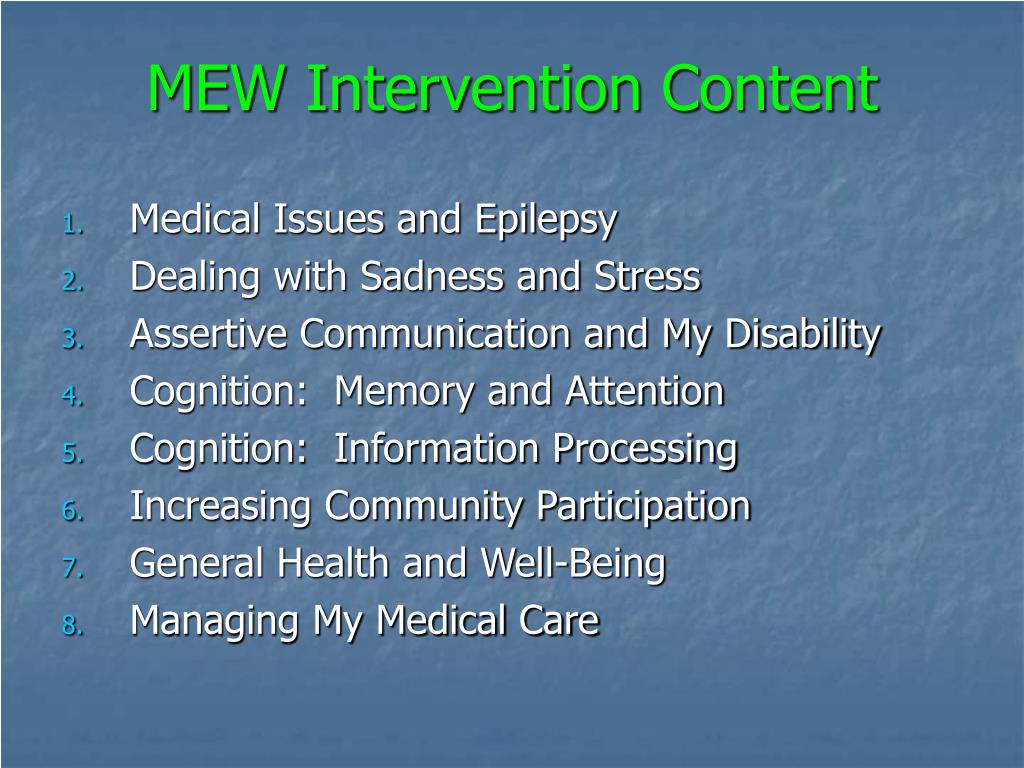 MEW Intervention Content

1. Medical Issues and Epilepsy
2. Dealing with Sadness and Stress
3. Assertive Communication and My Disability
4. Cognition: Memory and Attention
5. Cognition: Information Processing
6. Increasing Community Participation
7. General Health and Well-Being
8. Managing My Medical Care